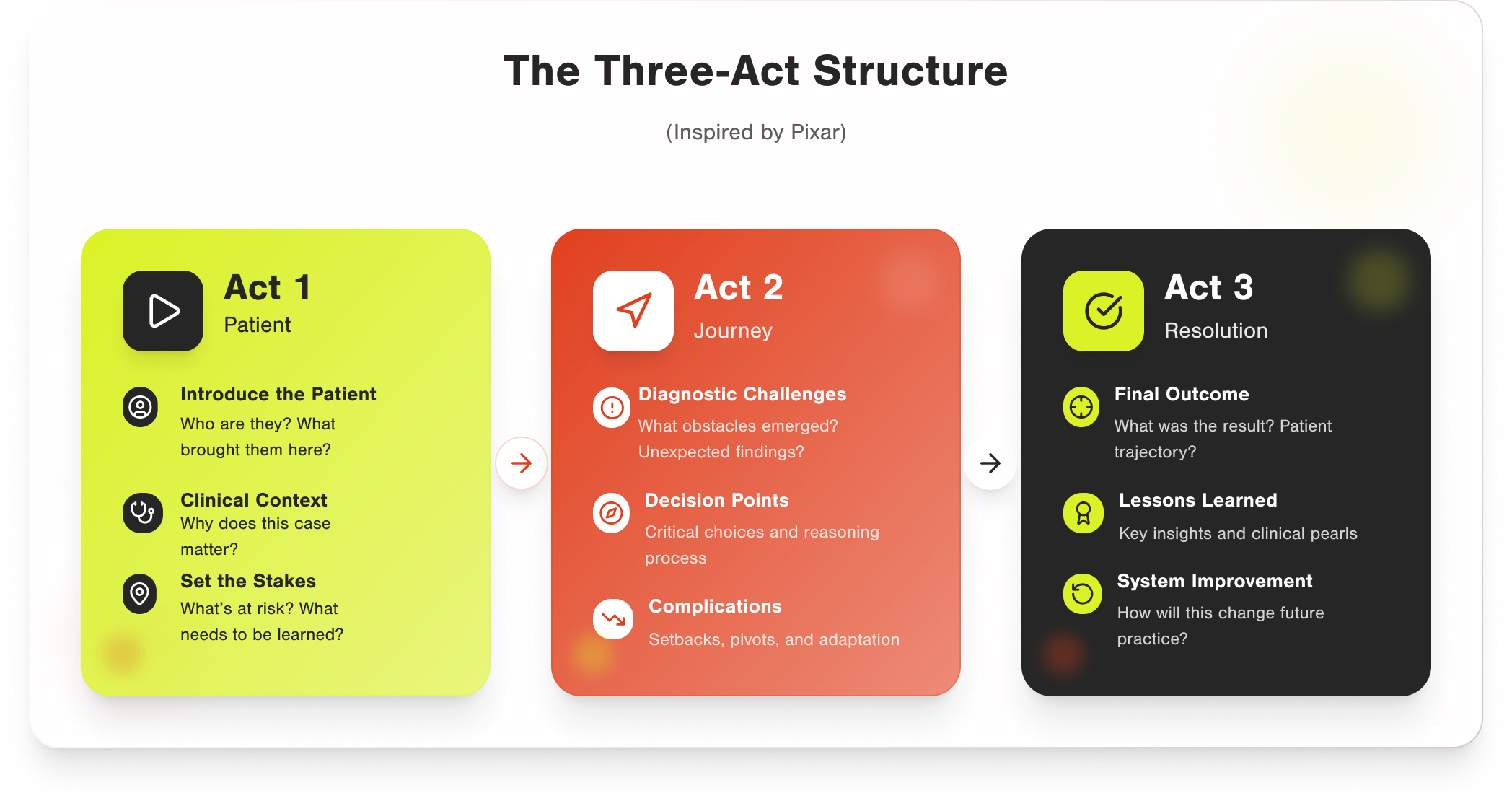 The Three-Act Structure

(Inspired by Pixar)

Act 1
Patient

Introduce the Patient
Who are they? What brought them here?

Clinical Context
Why does this case matter?

Set the Stakes
What's at risk? What needs to be learned?

Act 2
Journey

Diagnostic Challenges
What obstacles emerged? Unexpected findings?

Decision Points
Critical choices and reasoning process

Complications
Setbacks, pivots, and adaptation

Act 3
Resolution

Final Outcome
What was the result? Patient trajectory?

Lessons Learned
Key insights and clinical pearls

System Improvement
How will this change future practice?